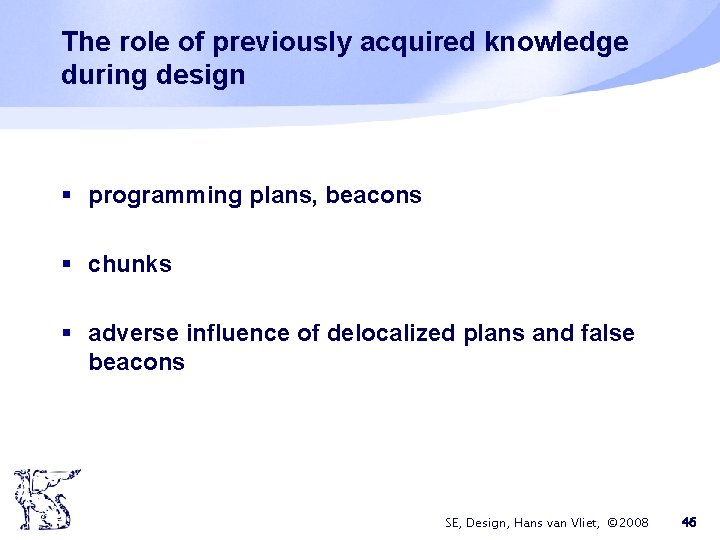 The role of previously acquired knowledge during design

▪ programming plans, beacons

▪ chunks

▪ adverse influence of delocalized plans and false beacons

SE, Design, Hans van Vliet, ©2008 46